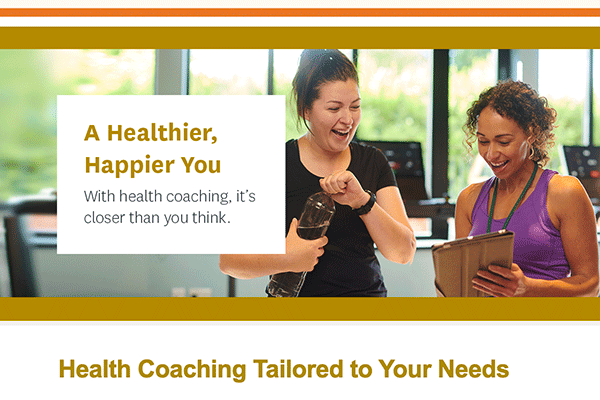 A Healthier, Happier You

With health coaching, it's closer than you think.

Health Coaching Tailored to Your Needs